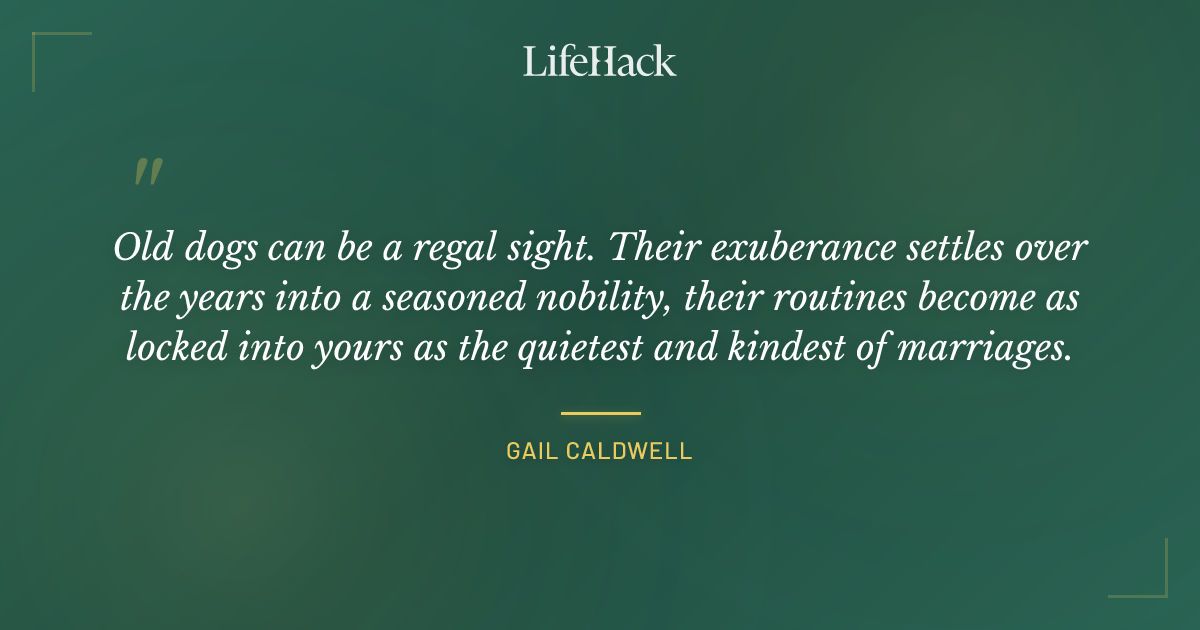 LifeHack

"

Old dogs can be a regal sight. Their exuberance settles over the years into a seasoned nobility, their routines become as locked into yours as the quietest and kindest of marriages.

GAIL CALDWELL